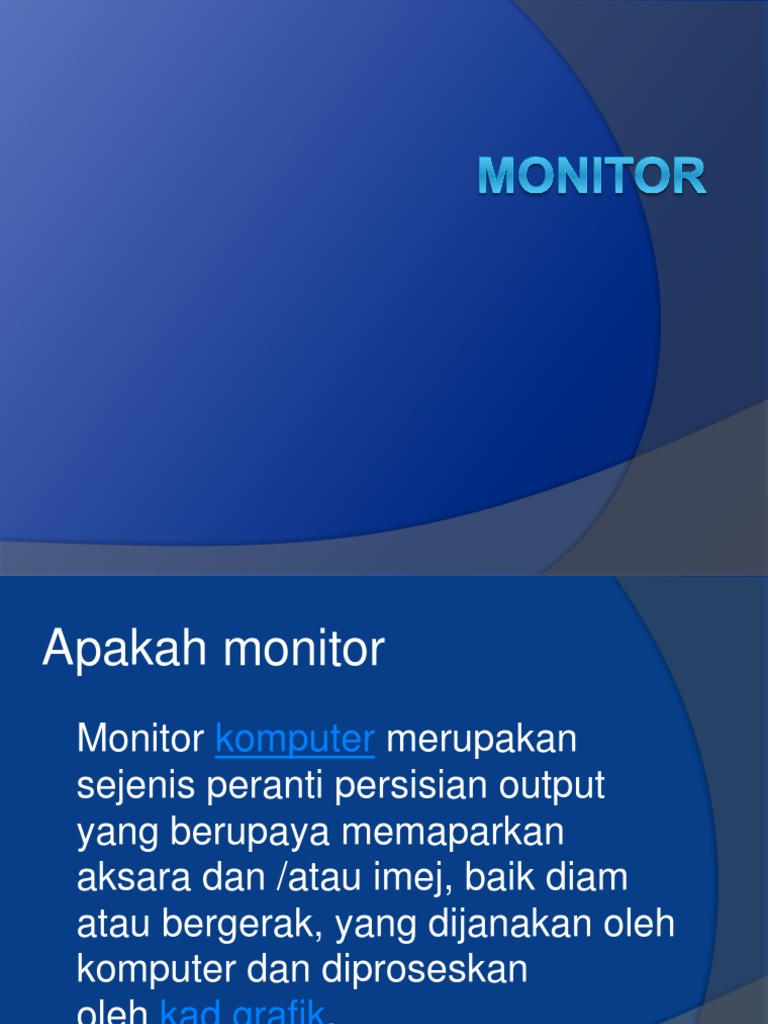 MONITOR

Apakah monitor

Monitor komputer merupakan sejenis peranti persisian output yang berupaya memaparkan aksara dan /atau imej, baik diam atau bergerak, yang dijanakan oleh komputer dan diproseskan oleh kad grafik.